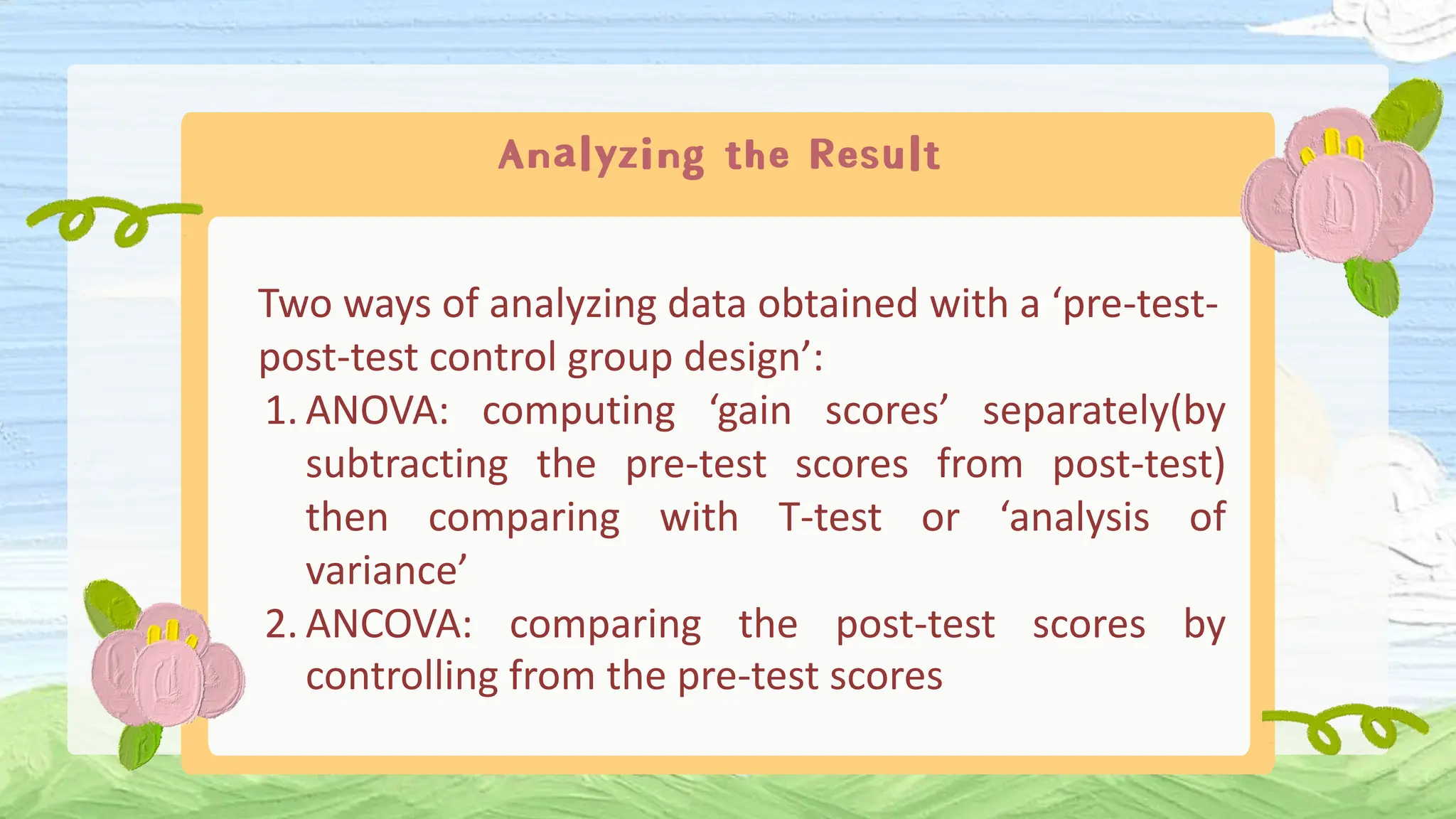 Analyzing the Result

Two ways of analyzing data obtained with a ‘pre-test-post-test control group design’:

1. ANOVA: computing ‘gain scores’ separately(by subtracting the pre-test scores from post-test) then comparing with T-test or ‘analysis of variance’
2. ANCOVA: comparing the post-test scores by controlling from the pre-test scores